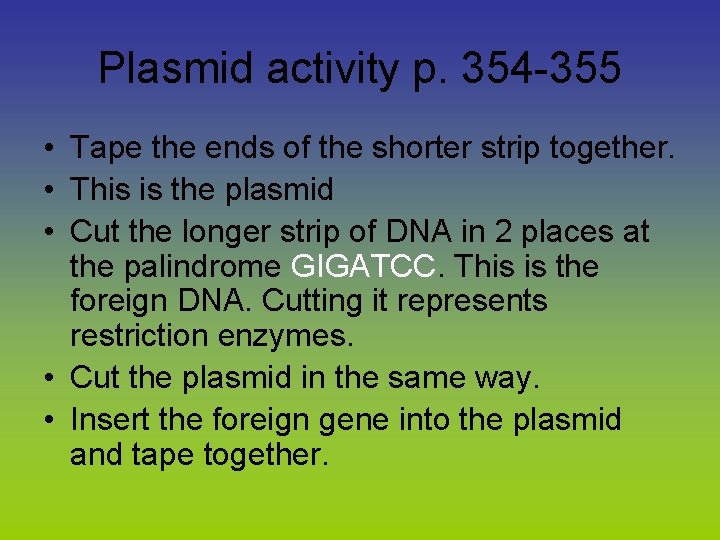 Plasmid activity p. 354-355

• Tape the ends of the shorter strip together.
• This is the plasmid
• Cut the longer strip of DNA in 2 places at the palindrome GIGATCC. This is the foreign DNA. Cutting it represents restriction enzymes.
• Cut the plasmid in the same way.
• Insert the foreign gene into the plasmid and tape together.